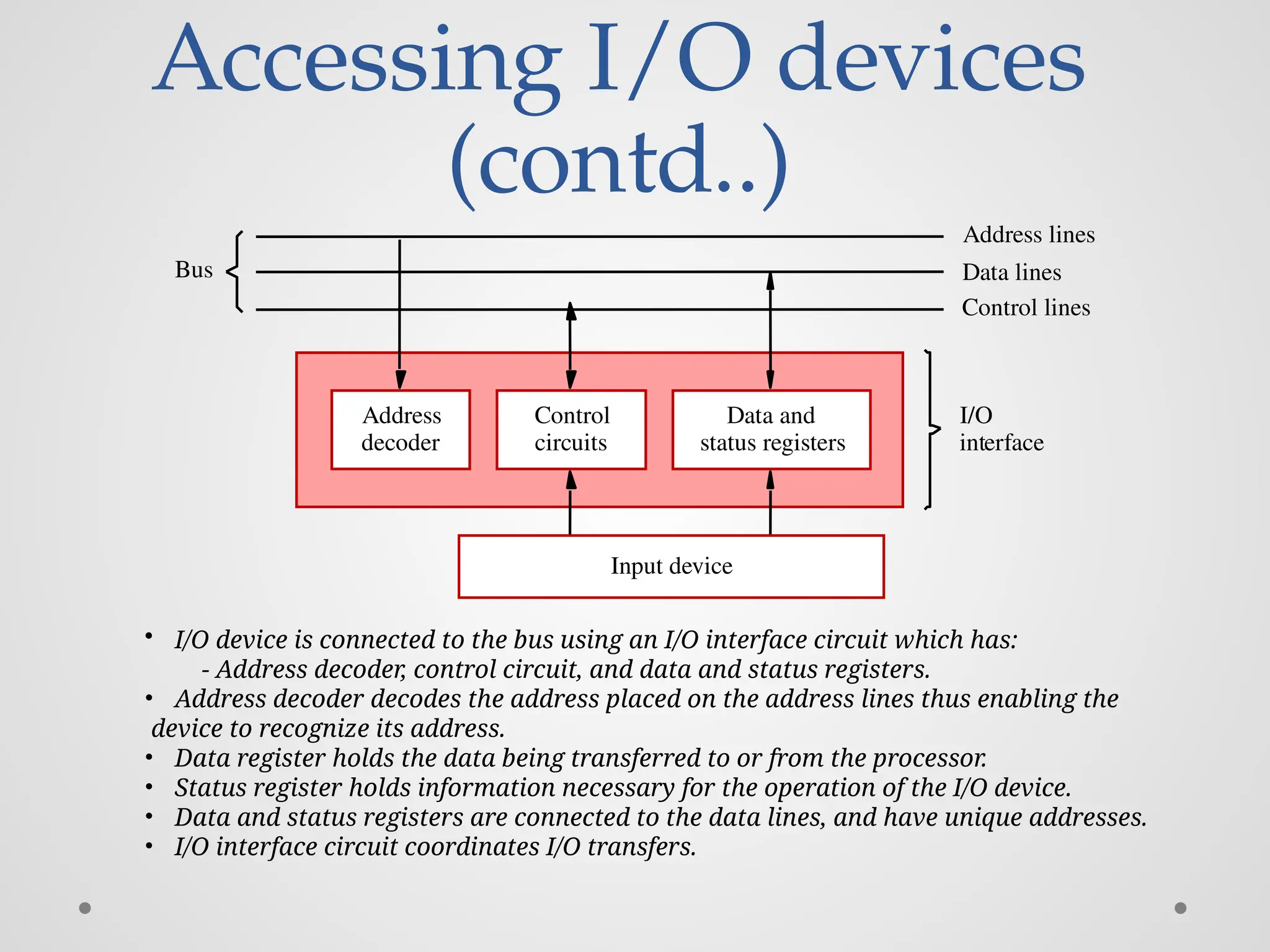 Accessing I/O devices (contd..)

Bus

Address lines
Data lines
Control lines

Address decoder

Control circuits

Data and status registers

I/O interface

Input device

• I/O device is connected to the bus using an I/O interface circuit which has:
- Address decoder, control circuit, and data and status registers.
• Address decoder decodes the address placed on the address lines thus enabling the device to recognize its address.
• Data register holds the data being transferred to or from the processor.
• Status register holds information necessary for the operation of the I/O device.
• Data and status registers are connected to the data lines, and have unique addresses.
• I/O interface circuit coordinates I/O transfers.